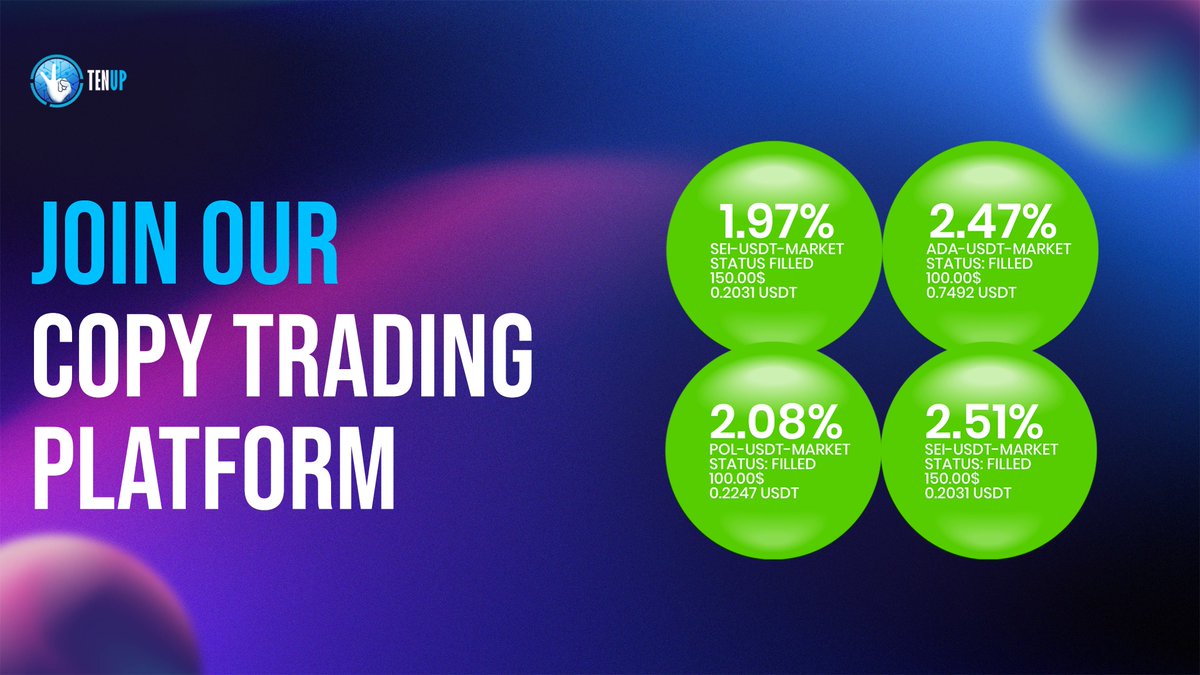 TENUP

JOIN OUR COPY TRADING PLATFORM

1.97%
SEI-USDT-MARKET
STATUS FILLED
150.00$
0.2031 USDT

2.47%
ADA-USDT-MARKET
STATUS: FILLED
100.00$
0.7492 USDT

2.08%
POL-USDT-MARKET
STATUS: FILLED
100.00$
0.2247 USDT

2.51%
SEI-USDT-MARKET
STATUS: FILLED
150.00$
0.2031 USDT